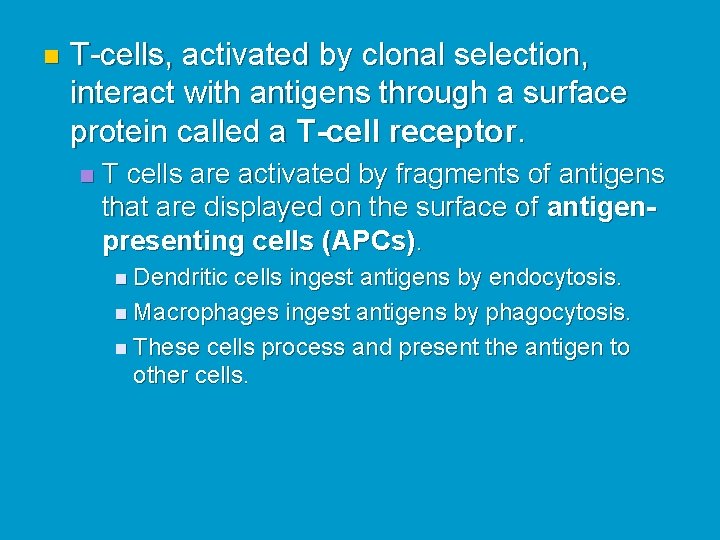 T-cells, activated by clonal selection, interact with antigens through a surface protein called a T-cell receptor.

T cells are activated by fragments of antigens that are displayed on the surface of antigen-presenting cells (APCs).

Dendritic cells ingest antigens by endocytosis.

Macrophages ingest antigens by phagocytosis.

These cells process and present the antigen to other cells.